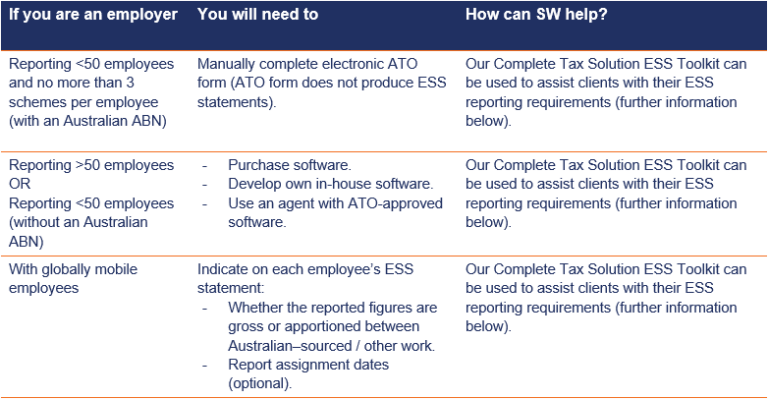 | If you are an employer | You will need to | How can SW help? |
|---|---|---|
| Reporting <50 employees and no more than 3 schemes per employee (with an Australian ABN) | Manually complete electronic ATO form (ATO form does not produce ESS statements). | Our Complete Tax Solution ESS Toolkit can be used to assist clients with their ESS reporting requirements (further information below). |
| Reporting >50 employees OR Reporting <50 employees (without an Australian ABN) | - Purchase software. - Develop own in-house software. - Use an agent with ATO-approved software. | Our Complete Tax Solution ESS Toolkit can be used to assist clients with their ESS reporting requirements (further information below). |
| With globally mobile employees | Indicate on each employee's ESS statement: - Whether the reported figures are gross or apportioned between Australian–sourced / other work. - Report assignment dates (optional). | Our Complete Tax Solution ESS Toolkit can be used to assist clients with their ESS reporting requirements (further information below). |